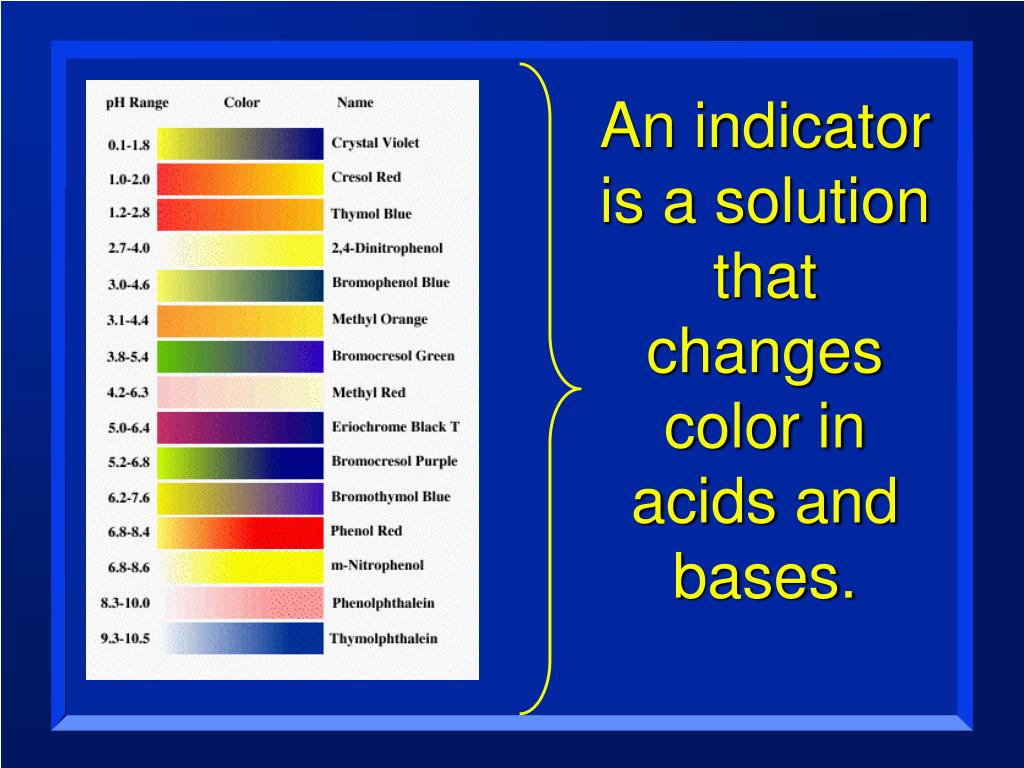 | pH Range | Color | Name |
|---|---|---|
| 0.1-1.8 | | Crystal Violet |
| 1.0-2.0 | | Cresol Red |
| 1.2-2.8 | | Thymol Blue |
| 2.7-4.0 | | 2,4-Dinitrophenol |
| 3.0-4.6 | | Bromophenol Blue |
| 3.1-4.4 | | Methyl Orange |
| 3.8-5.4 | | Bromocresol Green |
| 4.2-6.3 | | Methyl Red |
| 5.0-6.4 | | Eriochrome Black T |
| 5.2-6.8 | | Bromocresol Purple |
| 6.2-7.6 | | Bromothymol Blue |
| 6.8-8.4 | | Phenol Red |
| 6.8-8.6 | | m-Nitrophenol |
| 8.3-10.0 | | Phenolphthalein |
| 9.3-10.5 | | Thymolphthalein |

An indicator is a solution that changes color in acids and bases.